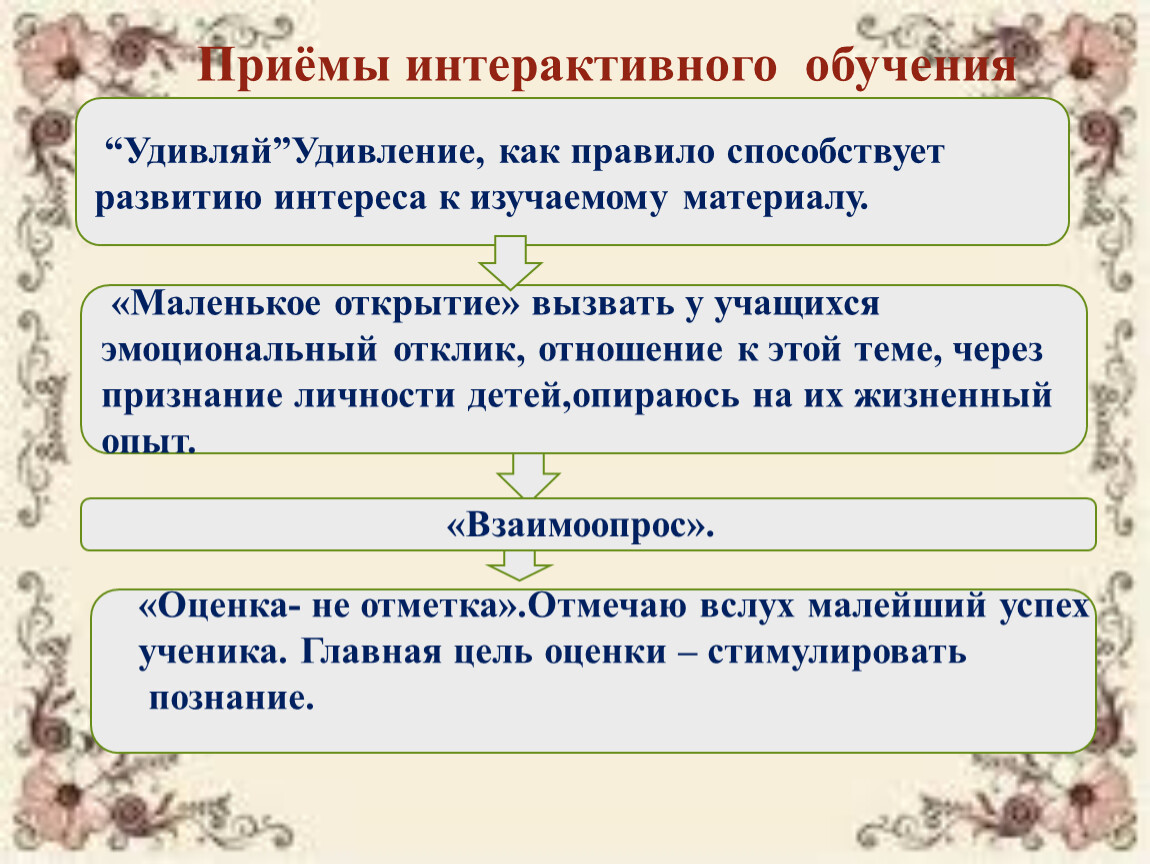 Приёмы интерактивного обучения

“Удивляй”Удивление, как правило способствует развитию интереса к изучаемому материалу.

«Маленькое открытие» вызвать у учащихся эмоциональный отклик, отношение к этой теме, через признание личности детей,опираюсь на их жизненный опыт.

«Взаимоопрос».

«Оценка- не отметка».Отмечаю вслух малейший успех ученика. Главная цель оценки – стимулировать познание.